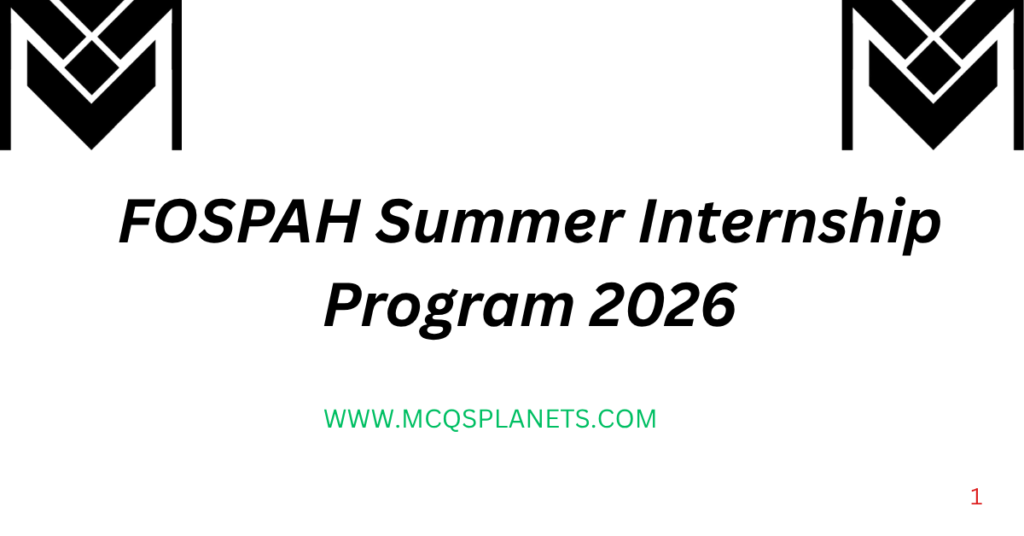 FOSPAH Summer Internship Program 2026

WWW.MCQSPLANETS.COM

1